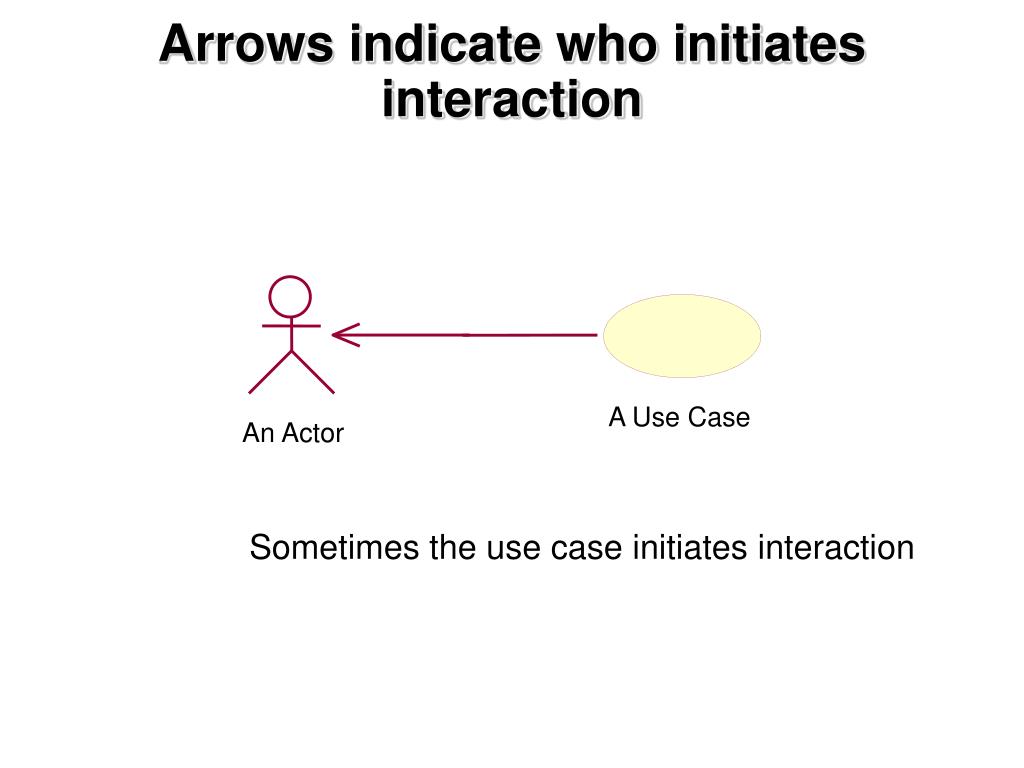 Arrows indicate who initiates interaction

An Actor

A Use Case

Sometimes the use case initiates interaction